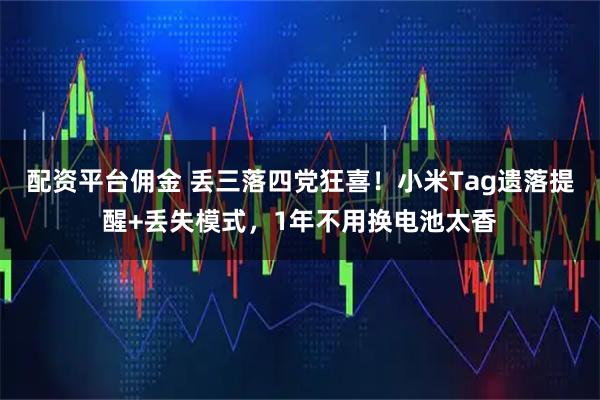 配资平台佣金 丢三落四党狂喜！小米Tag遗落提醒+丢失模式，1年不用换电池太香